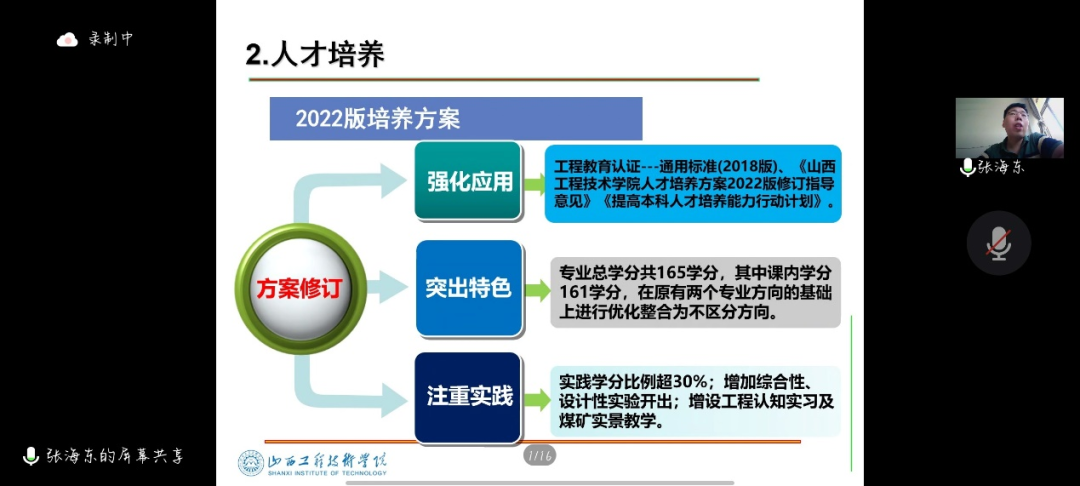 录制中

2.人才培养

2022版培养方案

方案修订

强化应用

工程教育认证---通用标准(2018版)、《山西工程技术学院人才培养方案2022版修订指导意见》《提高本科人才培养能力行动计划》。

突出特色

专业总学分共165学分，其中课内学分161学分，在原有两个专业方向的基础上进行优化整合为不区分方向。

注重实践

实践学分比例超30%；增加综合性、设计性实验开出；增设工程认知实习及煤矿实景教学。

山西工程技术学院
SHANXI INSTITUTE OF TECHNOLOGY

1/16

张海东

张海东的屏幕共享